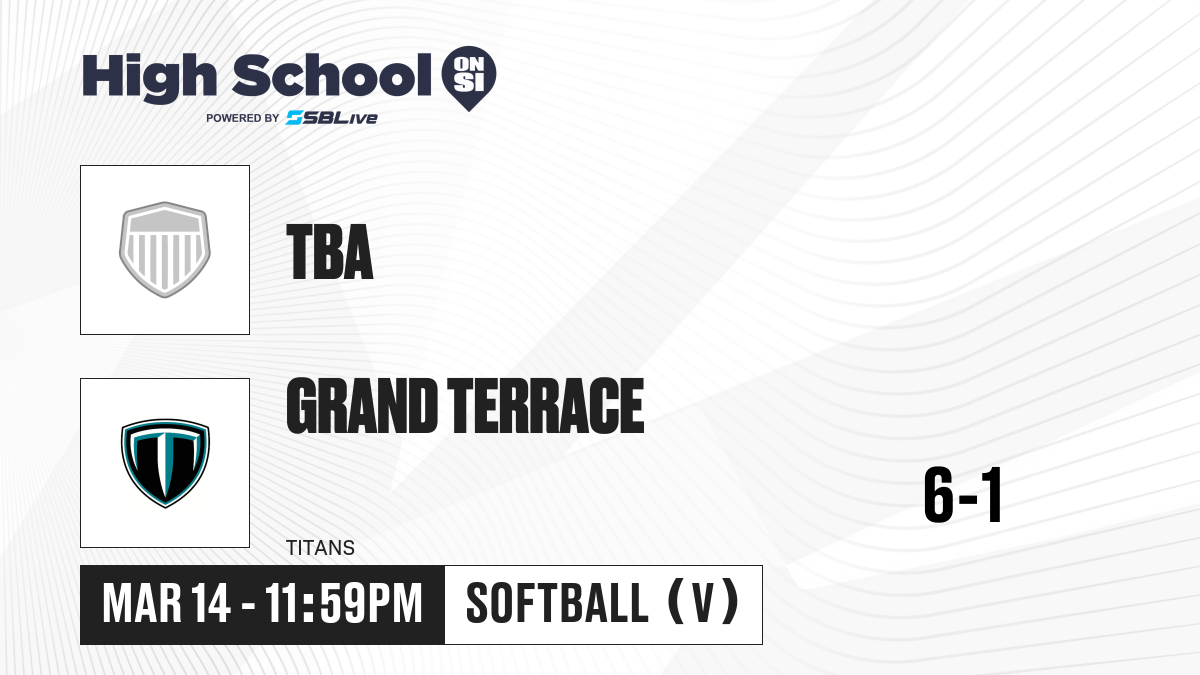 High School ON SI
POWERED BY SBLive

TBA

GRAND TERRACE

TITANS

6-1

MAR 14 - 11:59PM

SOFTBALL (V)